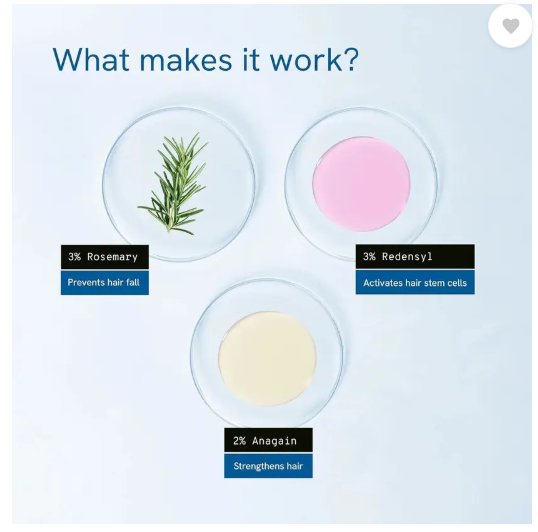 What makes it work?

3% Rosemary

Prevents hair fall

3% Redensyl

Activates hair stem cells

2% Anagain

Strengthens hair